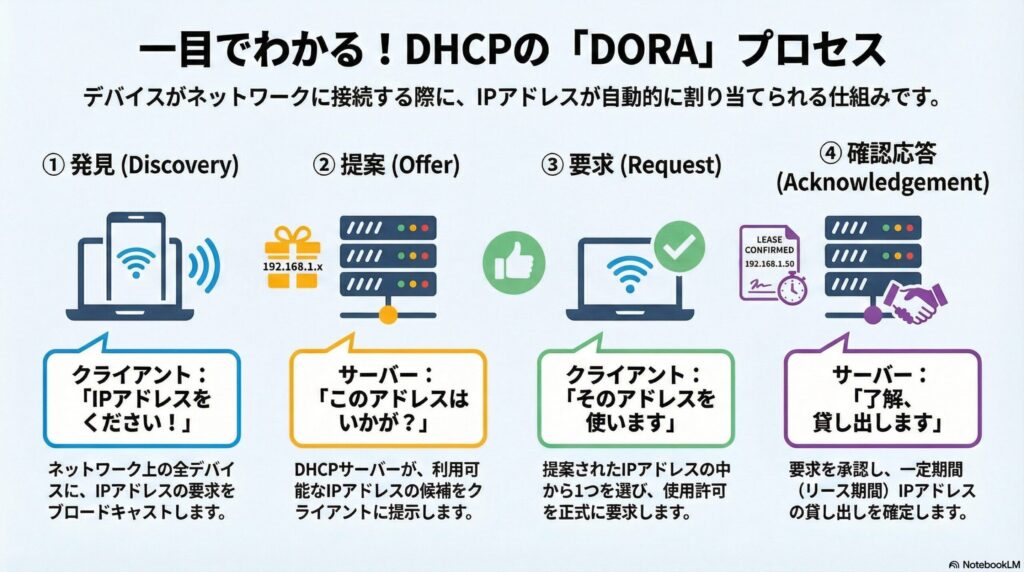 一目でわかる！DHCPの「DORA」プロセス

デバイスがネットワークに接続する際に、IPアドレスが自動的に割り当てられる仕組みです。

① 発見 (Discovery)

クライアント：「IPアドレスをください！」

ネットワーク上の全デバイスに、IPアドレスの要求をブロードキャストします。

② 提案 (Offer)

192.168.1.x

サーバー：「このアドレスはいかが？」

DHCPサーバーが、利用可能なIPアドレスの候補をクライアントに提示します。

③ 要求 (Request)

クライアント：「そのアドレスを使います」

提案されたIPアドレスの中から1つを選び、使用許可を正式に要求します。

④ 確認応答 (Acknowledgement)

LEASE CONFIRMED
192.168.1.50

サーバー：「了解、貸し出します」

要求を承認し、一定期間（リース期間）IPアドレスの貸し出しを確定します。

NotebookLM